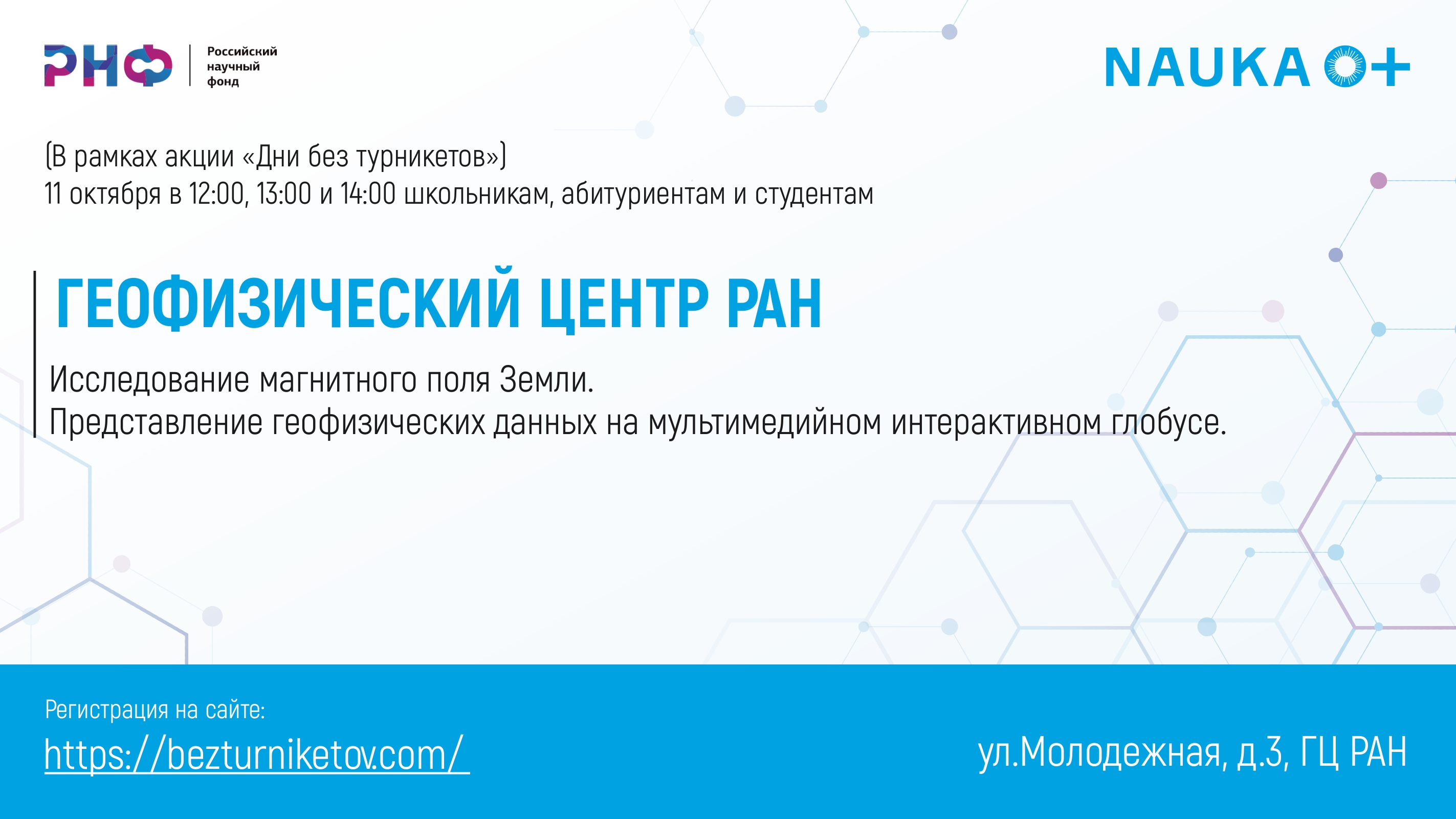 РНФ Российский научный фонд

NAUKA 0+

(В рамках акции «Дни без турникетов»)
11 октября в 12:00, 13:00 и 14:00 школьникам, абитуриентам и студентам

ГЕОФИЗИЧЕСКИЙ ЦЕНТР РАН

Исследование магнитного поля Земли.
Представление геофизических данных на мультимедийном интерактивном глобусе.

Регистрация на сайте:
https://bezturniketov.com/

ул.Молодежная, д.3, ГЦ РАН